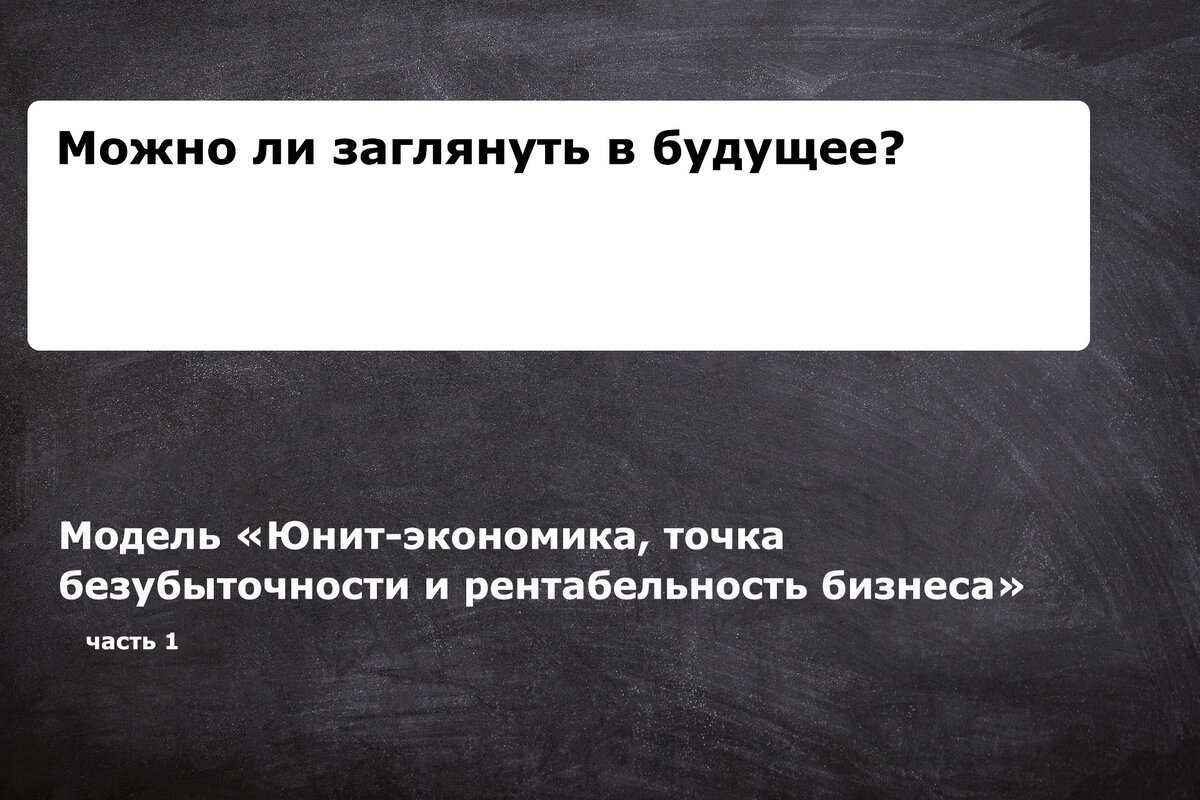 Можно ли заглянуть в будущее?

Модель «Юнит-экономика, точка безубыточности и рентабельность бизнеса»

часть 1